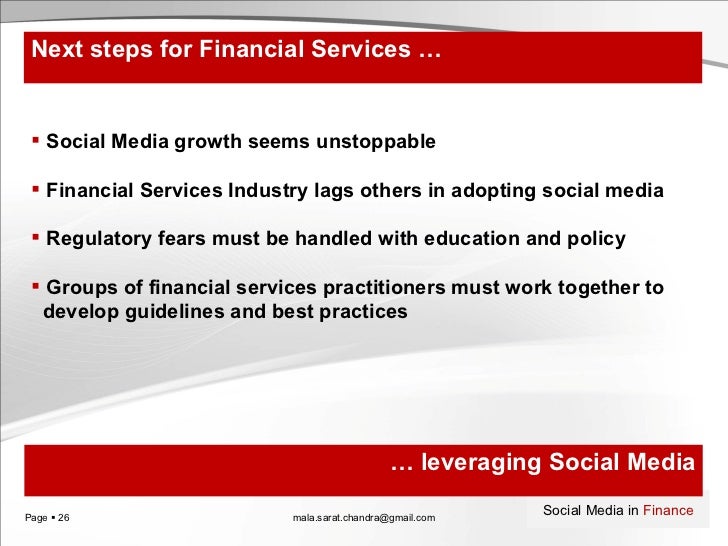 Next steps for Financial Services …

▪ Social Media growth seems unstoppable

▪ Financial Services Industry lags others in adopting social media

▪ Regulatory fears must be handled with education and policy

▪ Groups of financial services practitioners must work together to develop guidelines and best practices

… leveraging Social Media

Page ▪ 26

mala.sarat.chandra@gmail.com

Social Media in Finance